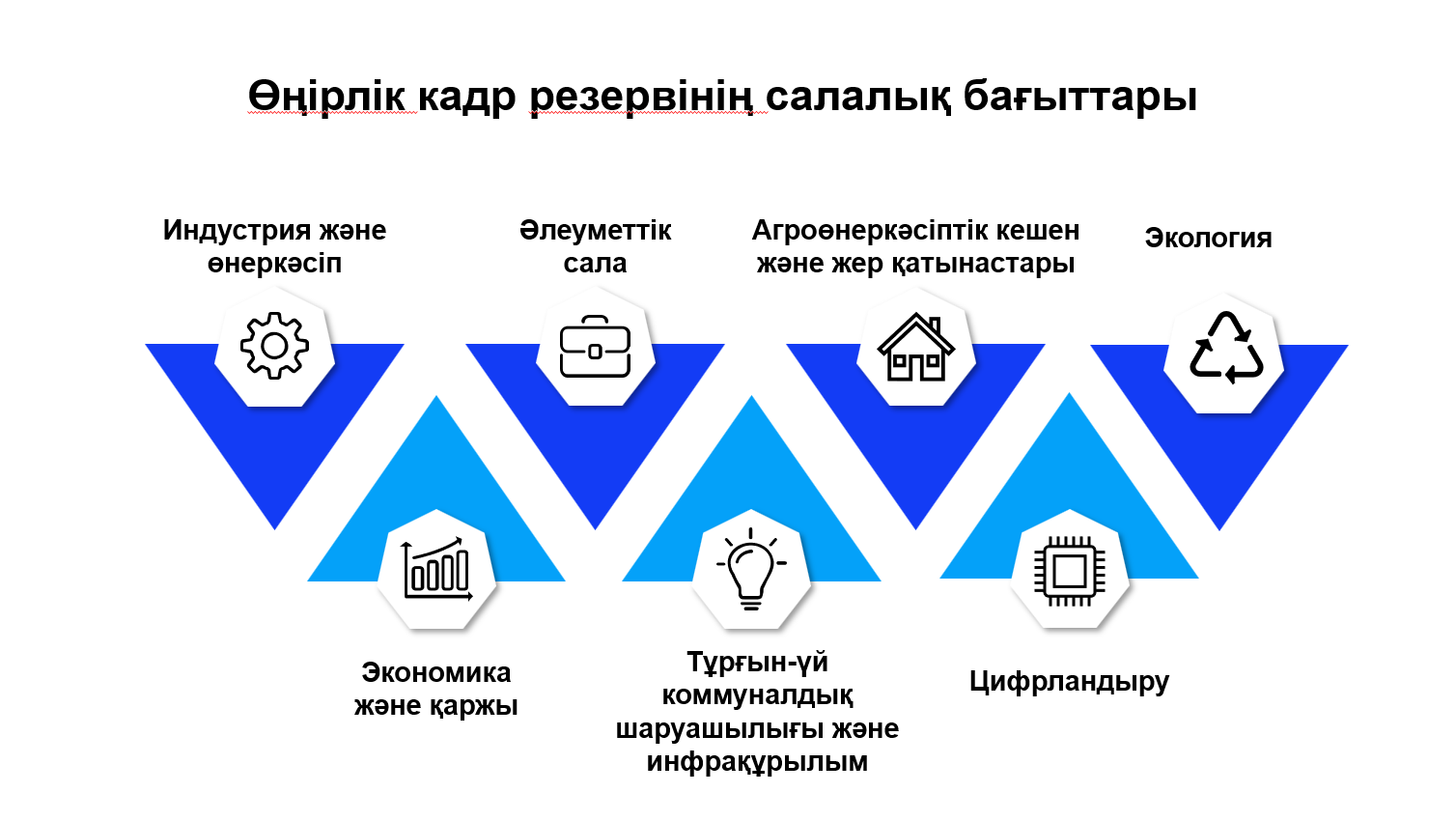 Өңірлік кадр резервінің салалық бағыттары

Индустрия және өнеркәсіп

Әлеуметтік сала

Агроөнеркәсіптік кешен және жер қатынастары

Экология

Экономика және қаржы

Тұрғын-үй коммуналдық шаруашылығы және инфрақұрылым

Цифрландыру